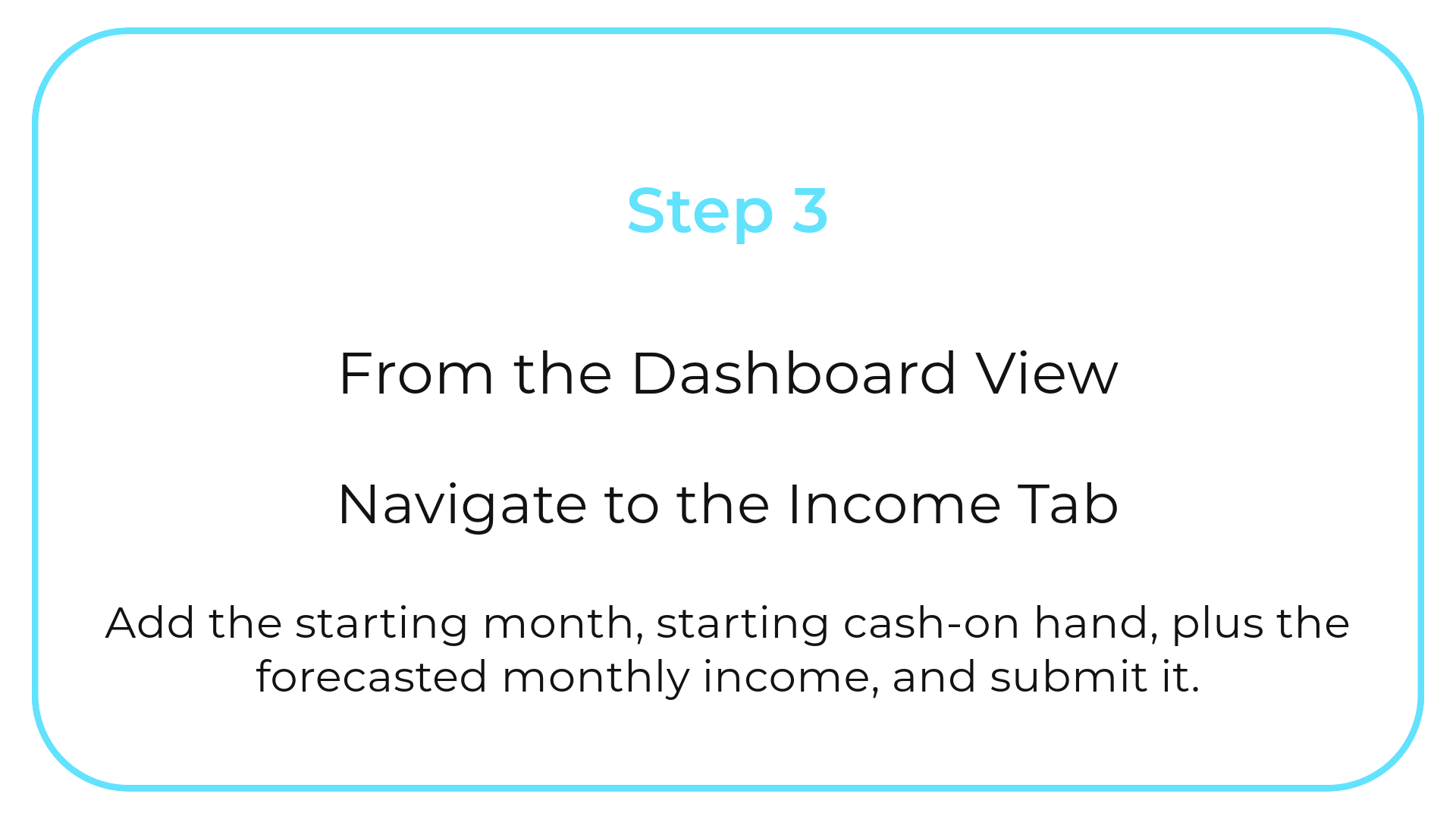 Step 3

From the Dashboard View

Navigate to the Income Tab

Add the starting month, starting cash-on hand, plus the forecasted monthly income, and submit it.